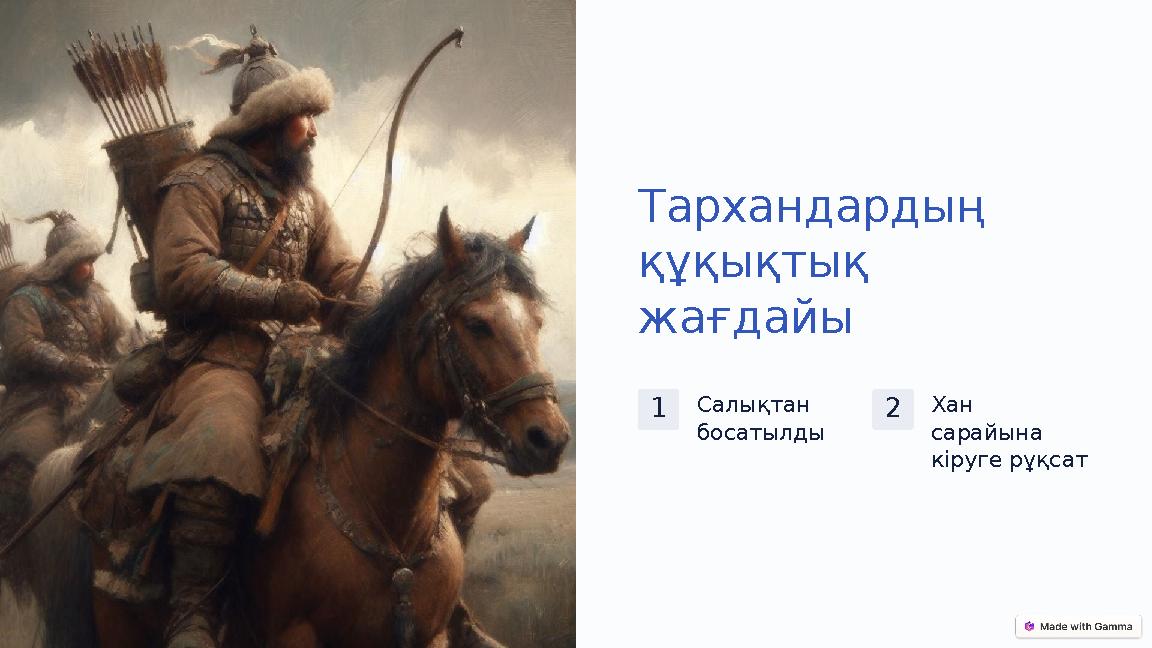 Тархандардың құқықтық жағдайы

1

Салықтан босатылды

2

Хан сарайына кіруге рұқсат

Made with Gamma